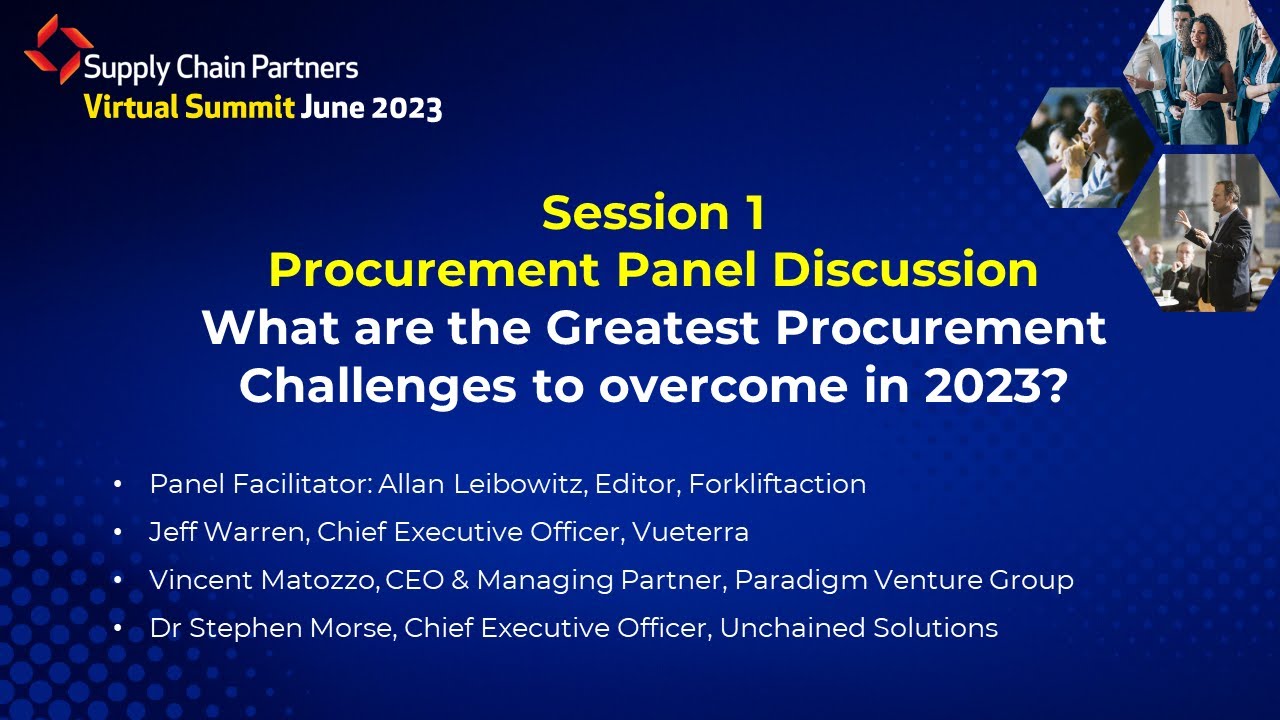 Supply Chain Partners
Virtual Summit June 2023

Session 1
Procurement Panel Discussion
What are the Greatest Procurement Challenges to overcome in 2023?

• Panel Facilitator: Allan Leibowitz, Editor, Forkliftaction
• Jeff Warren, Chief Executive Officer, Vueterra
• Vincent Matozzo, CEO & Managing Partner, Paradigm Venture Group
• Dr Stephen Morse, Chief Executive Officer, Unchained Solutions